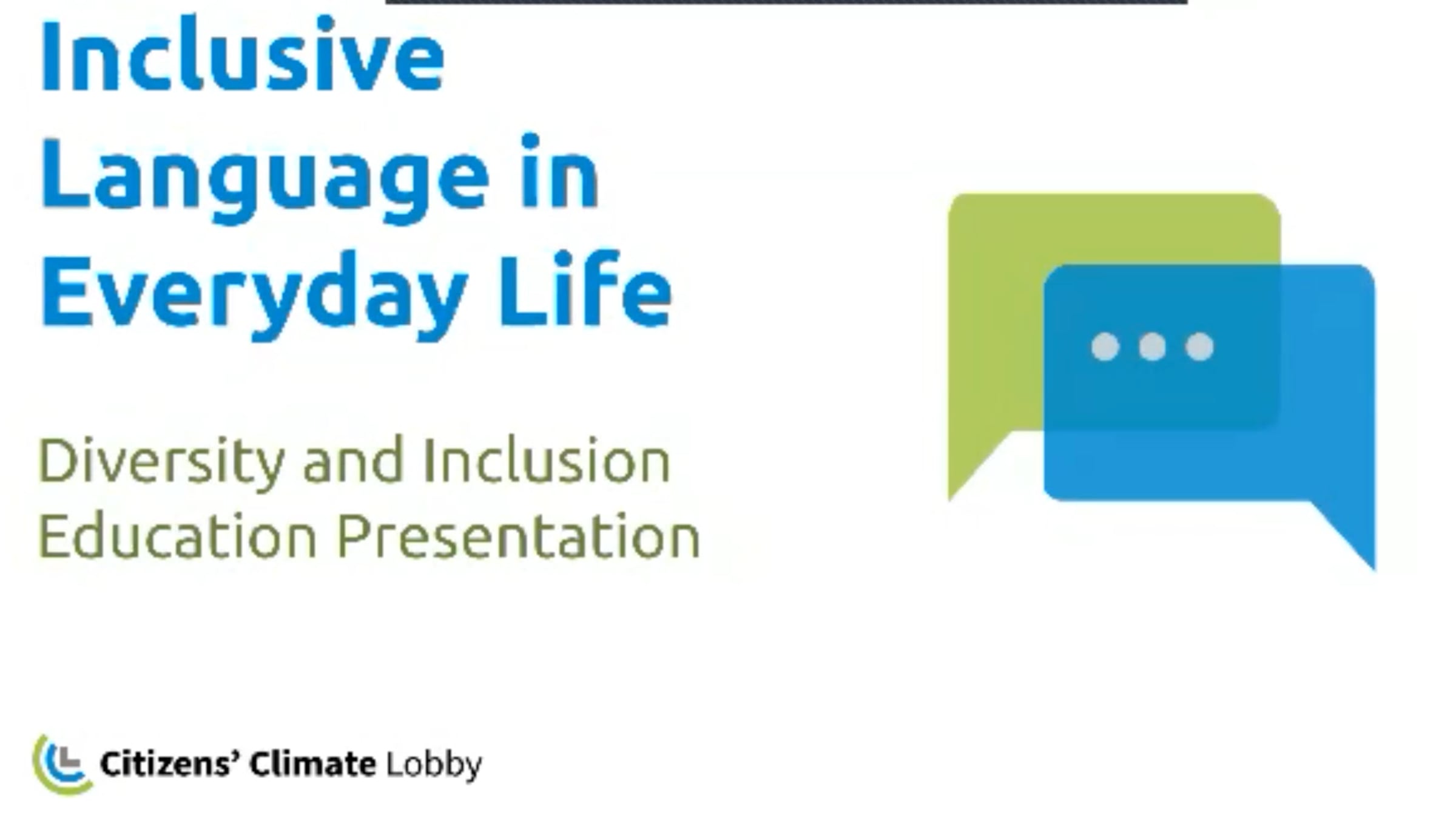 Inclusive Language in Everyday Life

Diversity and Inclusion Education Presentation

Citizens' Climate Lobby